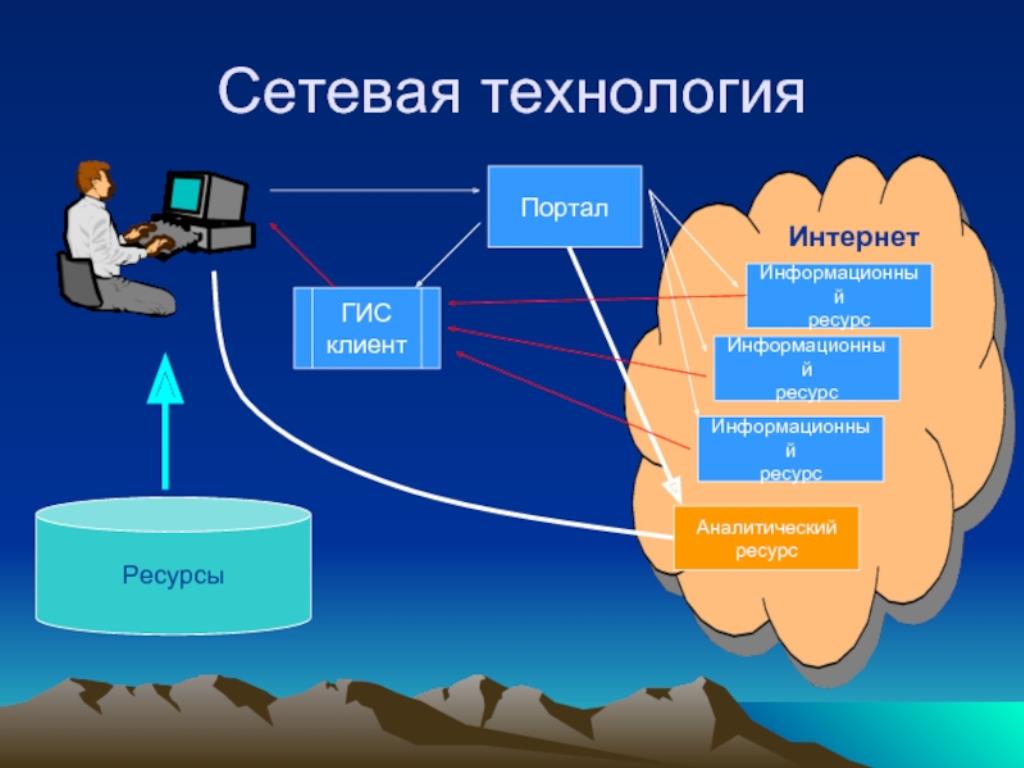 Сетевая технология

Портал

Интернет

ГИС клиент

Информационный ресурс

Информационный ресурс

Информационный ресурс

Аналитический ресурс

Ресурсы